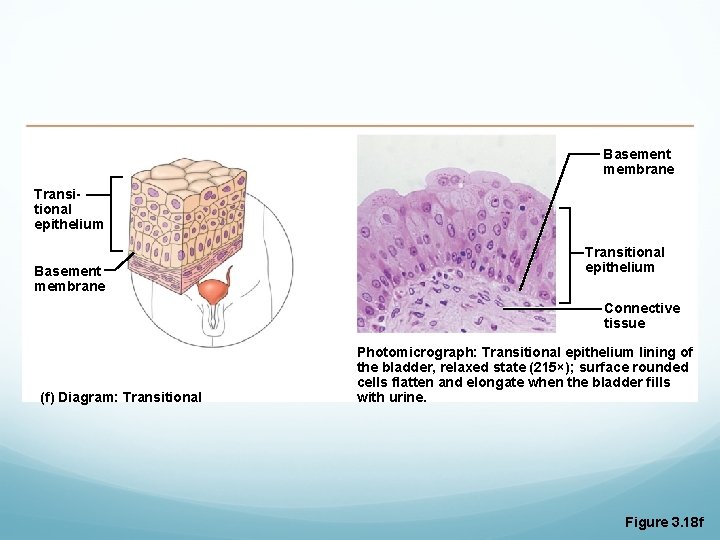 Transitional epithelium

Basement membrane

(f) Diagram: Transitional

Basement membrane

Transitional epithelium

Connective tissue

Photomicrograph: Transitional epithelium lining of the bladder, relaxed state (215×); surface rounded cells flatten and elongate when the bladder fills with urine.

Figure 3.18f